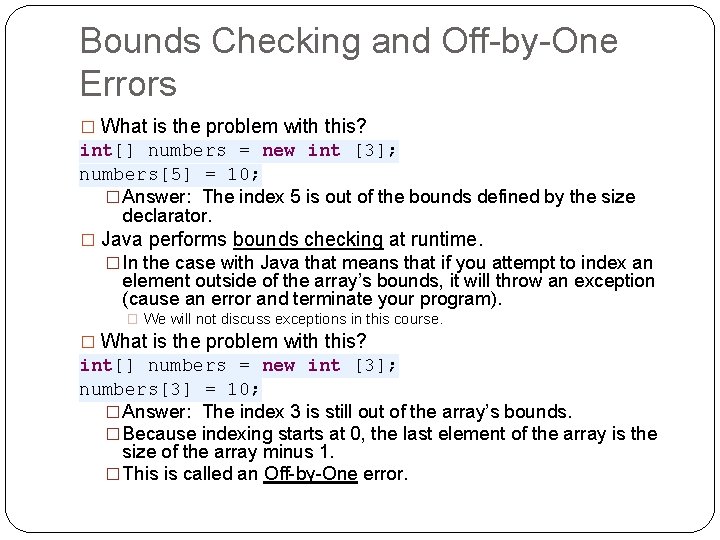 Bounds Checking and Off-by-One Errors

□ What is the problem with this?

int[] numbers = new int [3];
numbers[5] = 10;

□ Answer: The index 5 is out of the bounds defined by the size declarator.

□ Java performs bounds checking at runtime.

□ In the case with Java that means that if you attempt to index an element outside of the array's bounds, it will throw an exception (cause an error and terminate your program).

□ We will not discuss exceptions in this course.

□ What is the problem with this?

int[] numbers = new int [3];
numbers[3] = 10;

□ Answer: The index 3 is still out of the array's bounds.

□ Because indexing starts at 0, the last element of the array is the size of the array minus 1.

□ This is called an Off-by-One error.